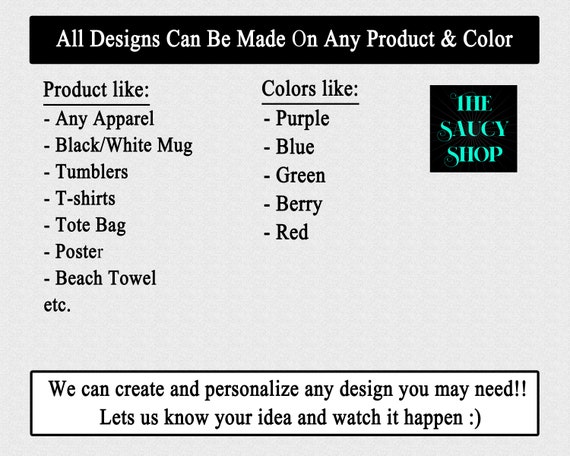 All Designs Can Be Made On Any Product & Color

Product like:
- Any Apparel
- Black/White Mug
- Tumblers
- T-shirts
- Tote Bag
- Poster
- Beach Towel
etc.

Colors like:
- Purple
- Blue
- Green
- Berry
- Red

THE SAUCY SHOP

We can create and personalize any design you may need!!
Lets us know your idea and watch it happen :)